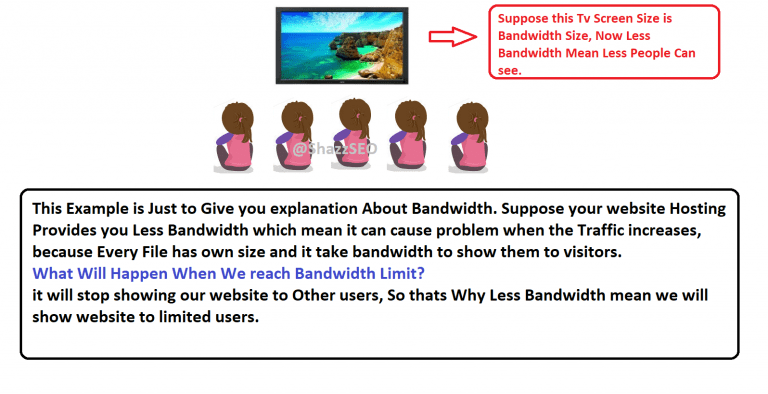 Suppose this Tv Screen Size is Bandwidth Size, Now Less Bandwidth Mean Less People Can see.

@ShazzSEO

This Example is Just to Give you explanation About Bandwidth. Suppose your website Hosting Provides you Less Bandwidth which mean it can cause problem when the Traffic increases, because Every File has own size and it take bandwidth to show them to visitors.
What Will Happen When We reach Bandwidth Limit?
it will stop showing our website to Other users, So thats Why Less Bandwidth mean we will show website to limited users.